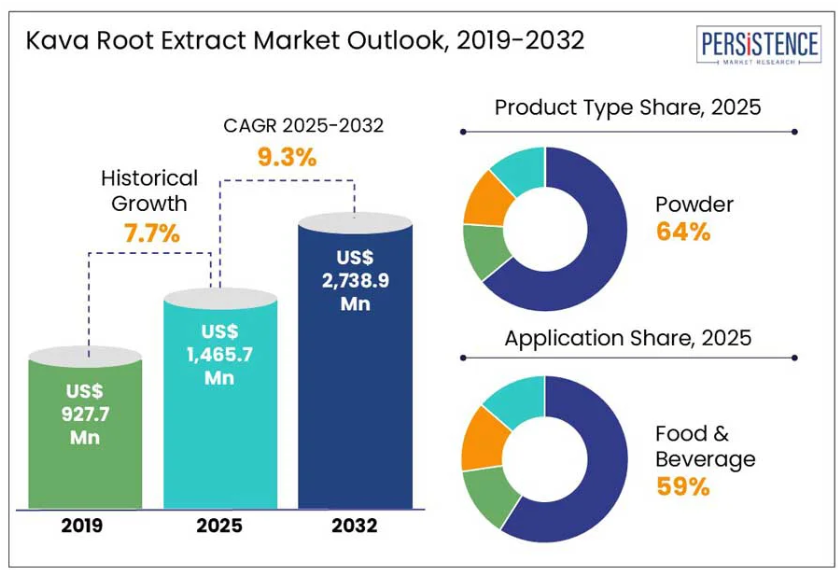 Kava Root Extract Market Outlook, 2019-2032

PERSISTENCE
MARKET RESEARCH

CAGR 2025-2032
9.3%

Historical Growth
7.7%

US$ 927.7 Mn

US$ 1,465.7 Mn

US$ 2,738.9 Mn

2019

2025

2032

Product Type Share, 2025

Powder
64%

Application Share, 2025

Food & Beverage
59%